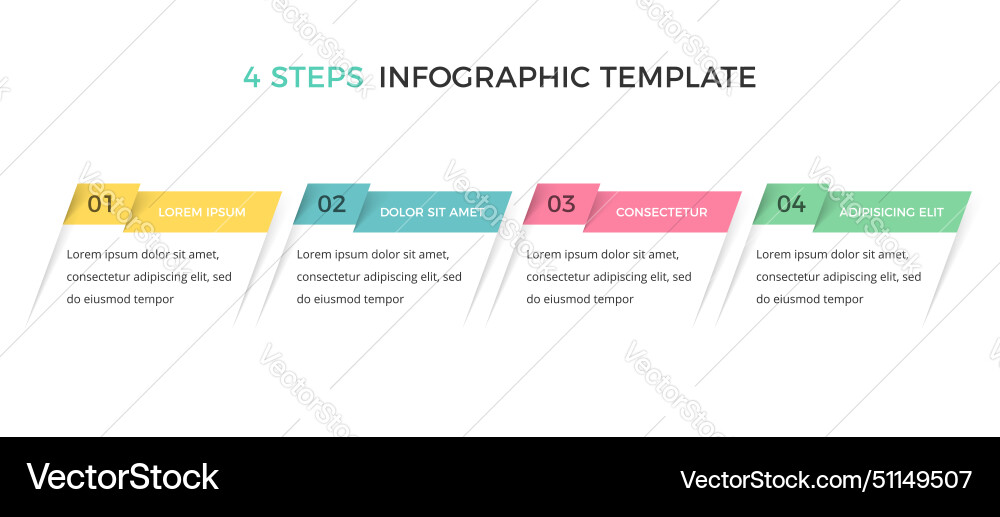 4 STEPS INFOGRAPHIC TEMPLATE

01 LOREM IPSUM

Lorem ipsum dolor sit amet, consectetur adipiscing elit, sed do eiusmod tempor

02 DOLOR SIT AMET

Lorem ipsum dolor sit amet, consectetur adipiscing elit, sed do eiusmod tempor

03 CONSECTETUR

Lorem ipsum dolor sit amet, consectetur adipiscing elit, sed do eiusmod tempor

04 ADIPISICING ELIT

Lorem ipsum dolor sit amet, consectetur adipiscing elit, sed do eiusmod tempor

VectorStock

VectorStock.com/51149507